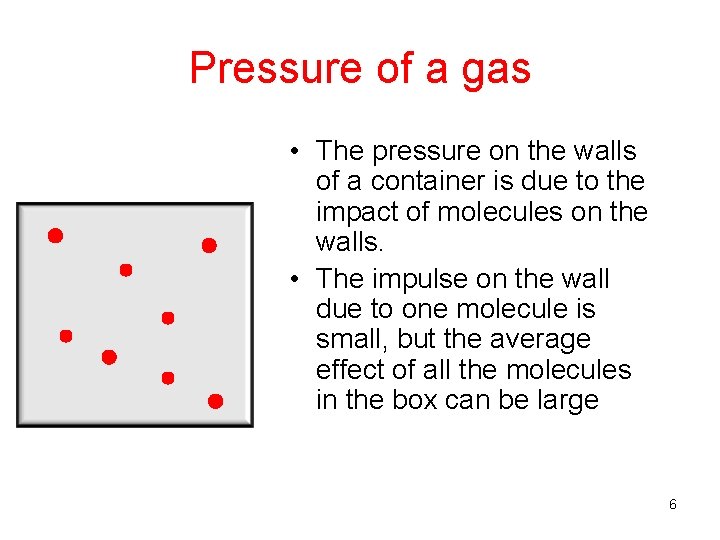 Pressure of a gas

• The pressure on the walls of a container is due to the impact of molecules on the walls.

• The impulse on the wall due to one molecule is small, but the average effect of all the molecules in the box can be large

6